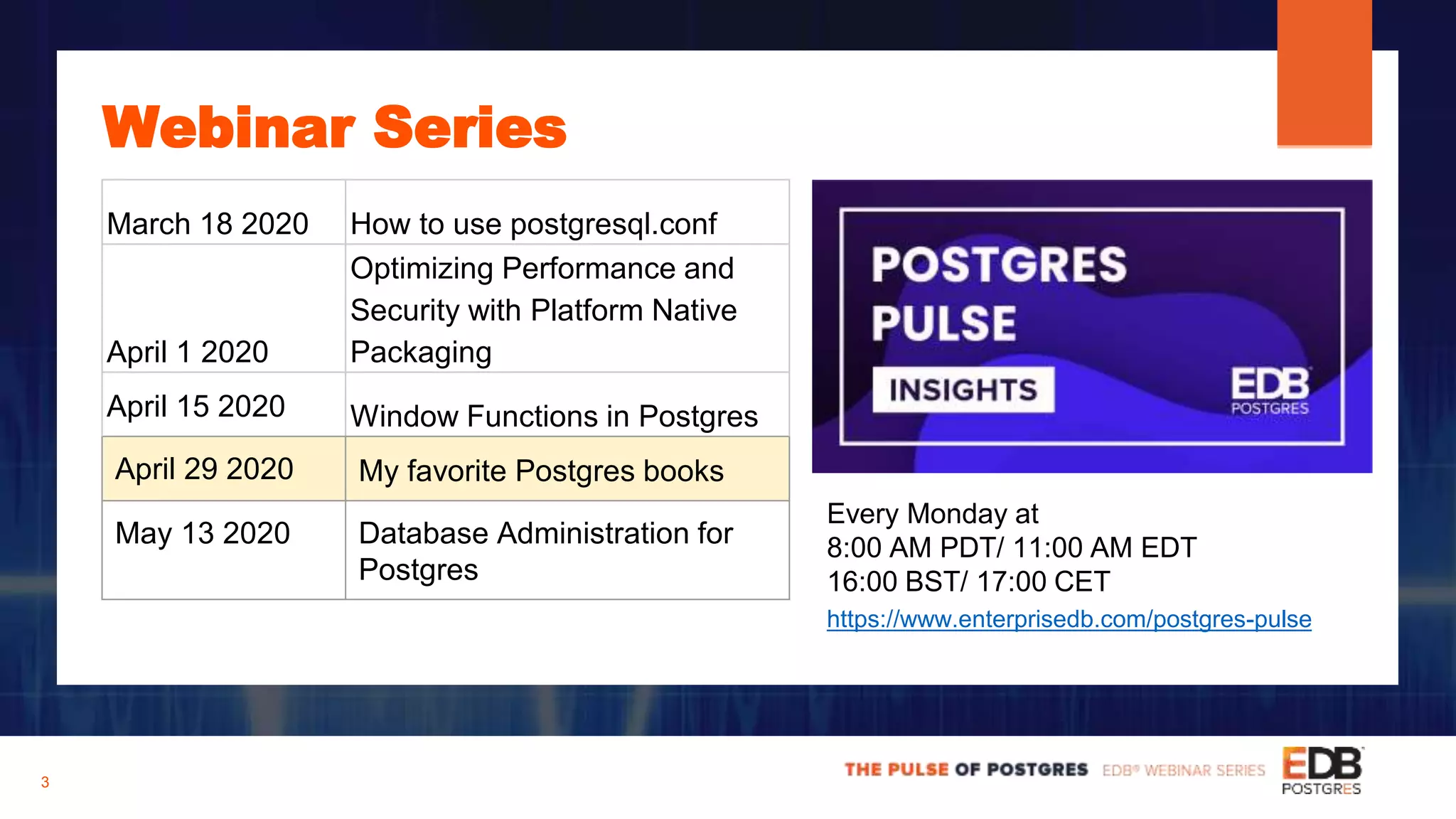 Webinar Series

| March 18 2020 | How to use postgresql.conf |
|---|---|
| April 1 2020 | Optimizing Performance and Security with Platform Native Packaging |
| April 15 2020 | Window Functions in Postgres |
| April 29 2020 | My favorite Postgres books |
| May 13 2020 | Database Administration for Postgres |

POSTGRES PULSE

INSIGHTS

EDB POSTGRES

Every Monday at
8:00 AM PDT/ 11:00 AM EDT
16:00 BST/ 17:00 CET
https://www.enterprisedb.com/postgres-pulse

3

THE PULSE OF POSTGRES EDB® WEBINAR SERIES EDB POSTGRES